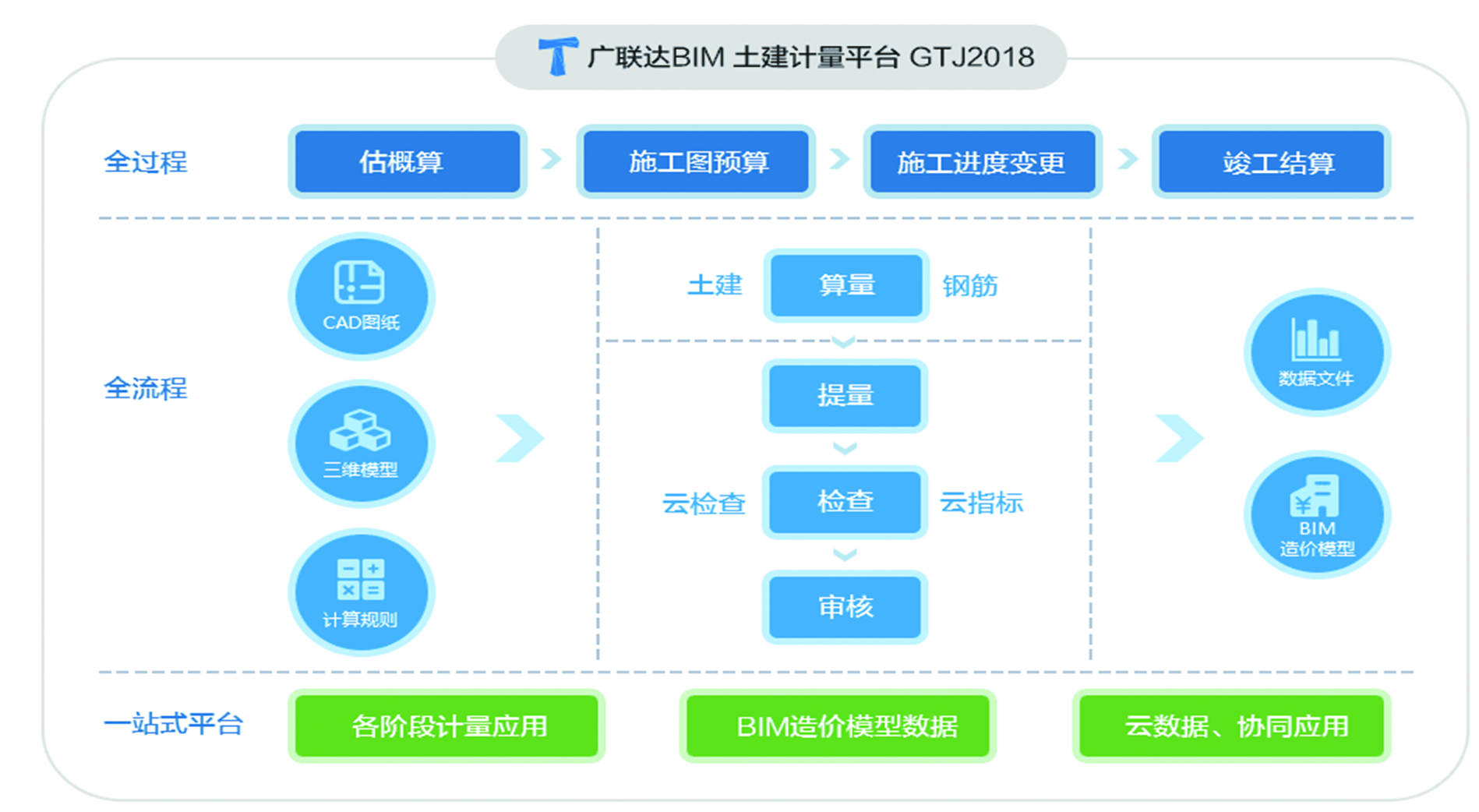 广联达BIM 土建计量平台 GTJ2018

全过程
估概算
施工图预算
施工进度变更
竣工结算

全流程
CAD图纸
三维模型
计算规则

土建
算量
钢筋
提量
云检查
检查
云指标
审核

数据文件
BIM
造价模型

一站式平台
各阶段计量应用
BIM造价模型数据
云数据、协同应用